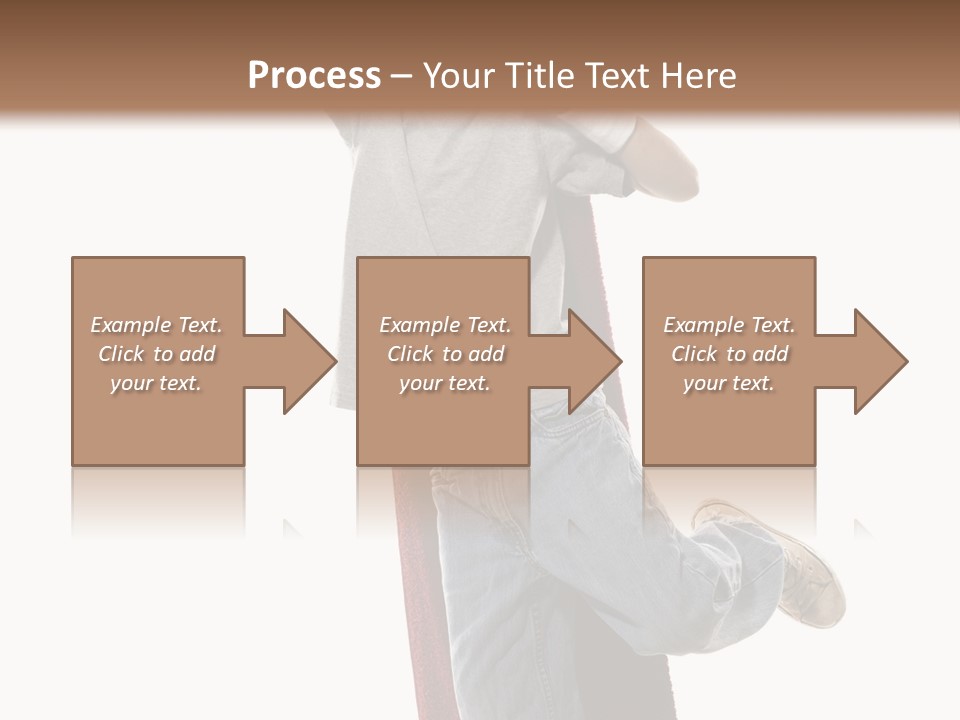 Process – Your Title Text Here

Example Text. Click to add your text.

Example Text. Click to add your text.

Example Text. Click to add your text.